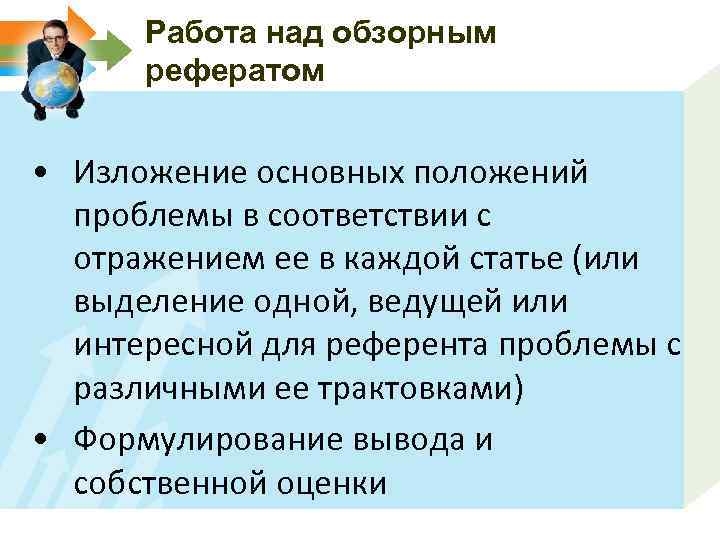 Работа над обзорным рефератом

• Изложение основных положений проблемы в соответствии с отражением ее в каждой статье (или выделение одной, ведущей или интересной для референта проблемы с различными ее трактовками)

• Формулирование вывода и собственной оценки